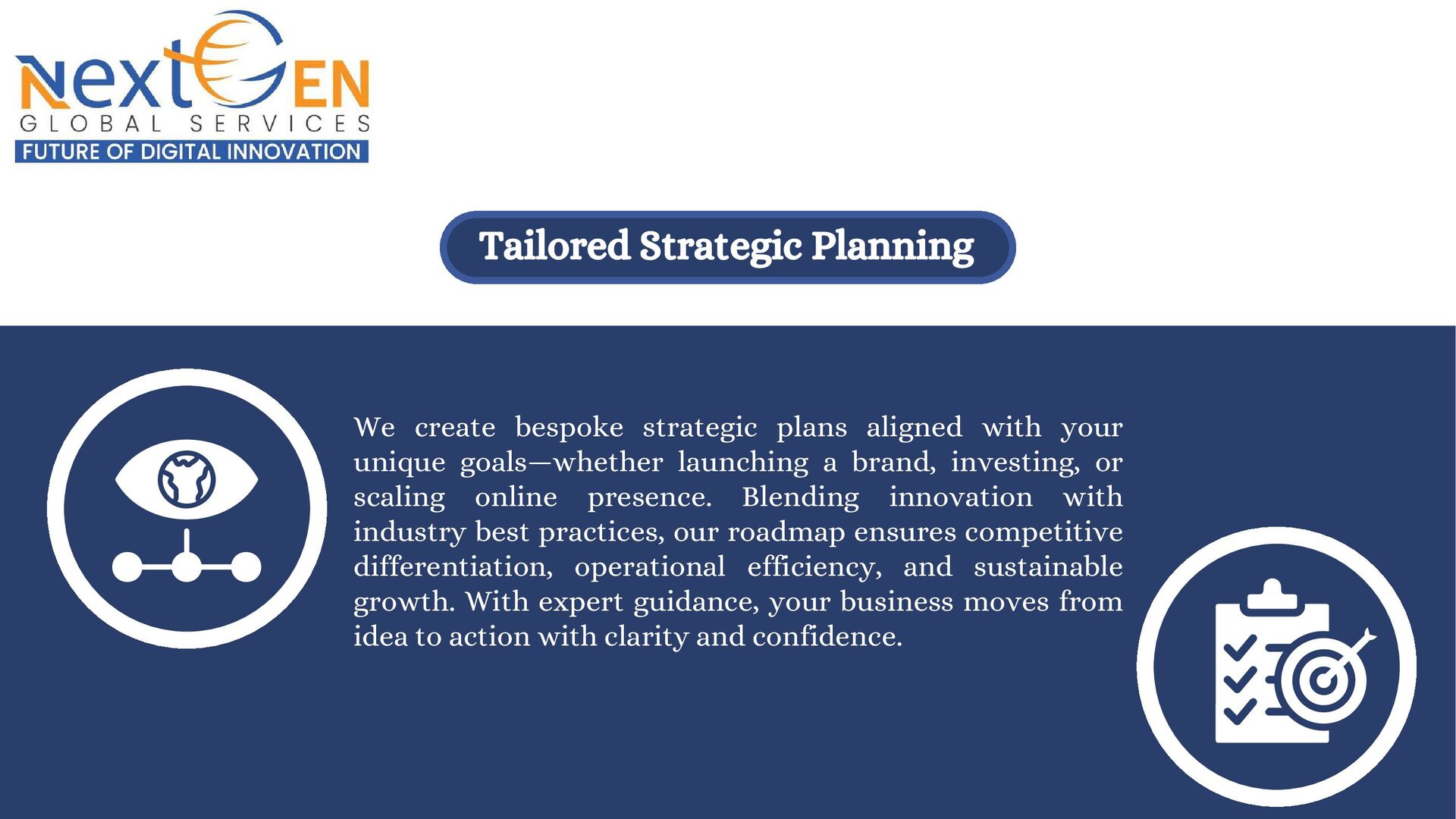 NextGEN
GLOBAL SERVICES
FUTURE OF DIGITAL INNOVATION

Tailored Strategic Planning

We create bespoke strategic plans aligned with your unique goals—whether launching a brand, investing, or scaling online presence. Blending innovation with industry best practices, our roadmap ensures competitive differentiation, operational efficiency, and sustainable growth. With expert guidance, your business moves from idea to action with clarity and confidence.